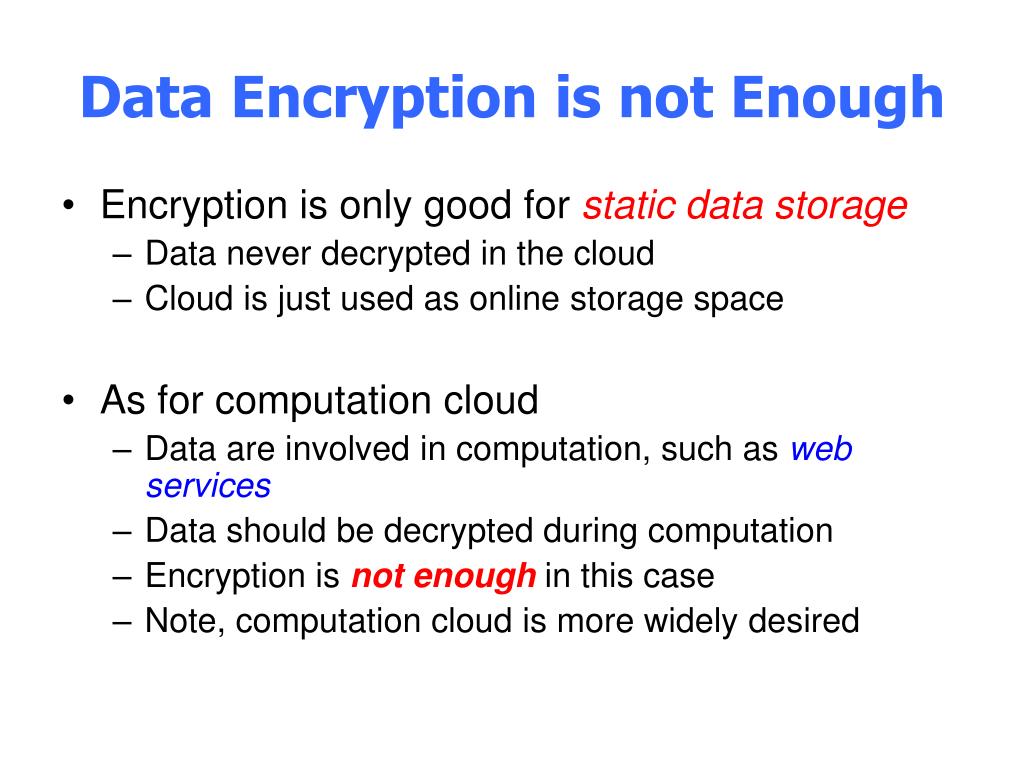 Data Encryption is not Enough

• Encryption is only good for static data storage
– Data never decrypted in the cloud
– Cloud is just used as online storage space

• As for computation cloud
– Data are involved in computation, such as web services
– Data should be decrypted during computation
– Encryption is not enough in this case
– Note, computation cloud is more widely desired